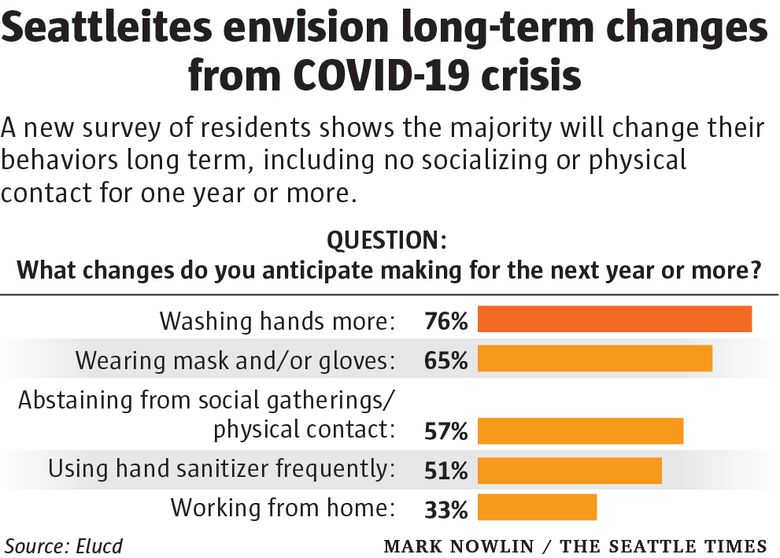 Seattleites envision long-term changes from COVID-19 crisis

A new survey of residents shows the majority will change their behaviors long term, including no socializing or physical contact for one year or more.

QUESTION:
What changes do you anticipate making for the next year or more?

Washing hands more: 76%
Wearing mask and/or gloves: 65%
Abstaining from social gatherings/ physical contact: 57%
Using hand sanitizer frequently: 51%
Working from home: 33%

Source: Elucd

MARK NOWLIN / THE SEATTLE TIMES